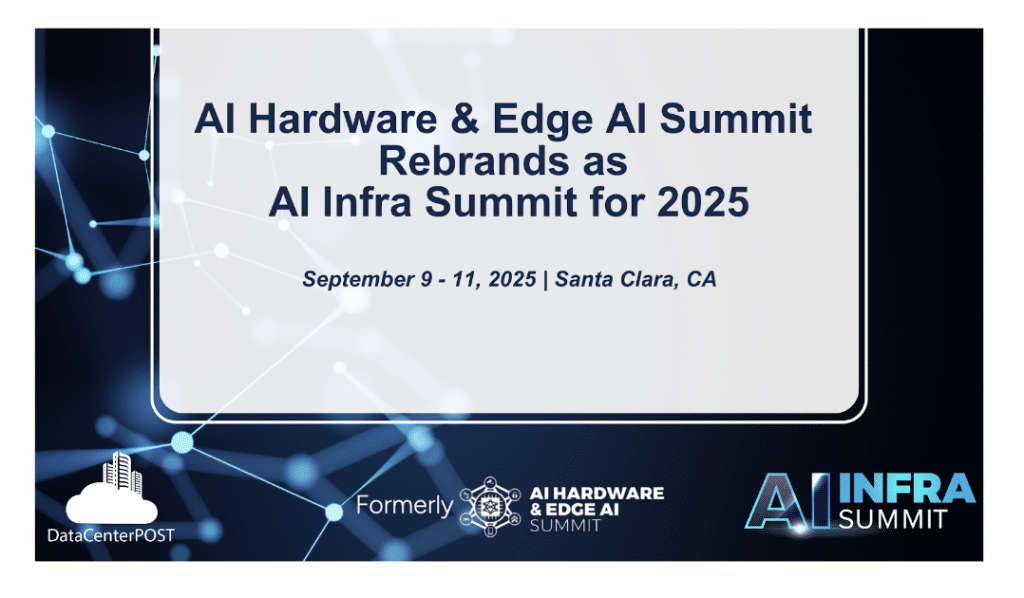 AI Hardware & Edge AI Summit Rebrands as AI Infra Summit for 2025

September 9 - 11, 2025 | Santa Clara, CA

DataCenterPOST

Formerly AI HARDWARE & EDGE AI SUMMIT

AI INFRA SUMMIT